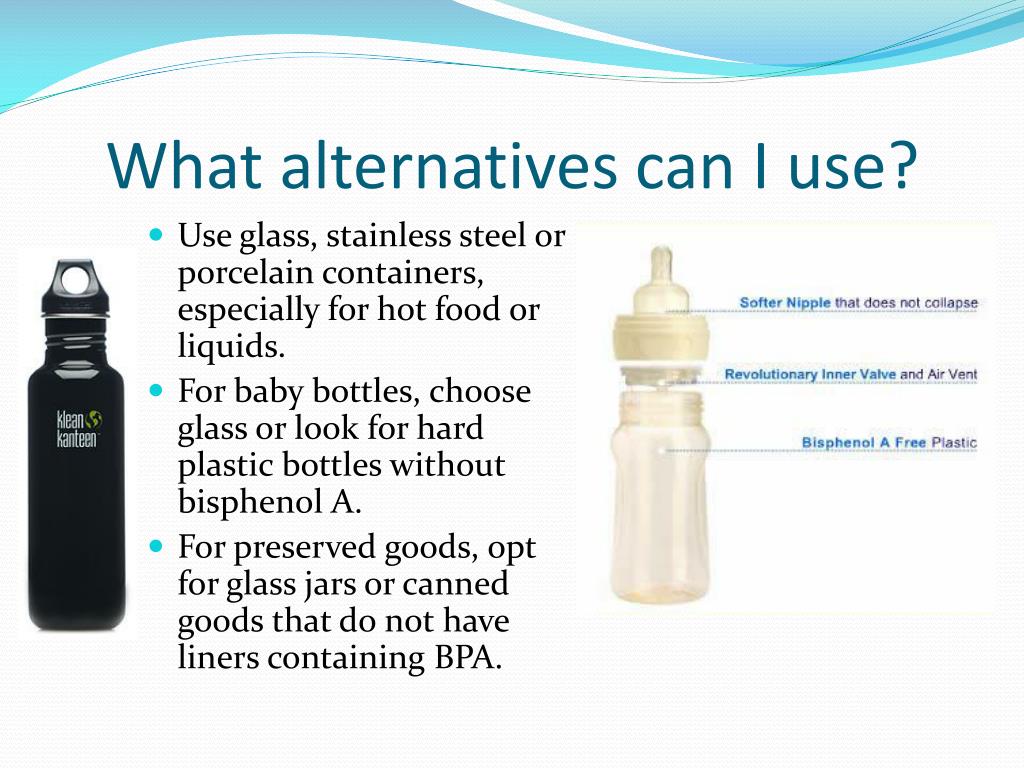 What alternatives can I use?

klean kanteen

- Use glass, stainless steel or porcelain containers, especially for hot food or liquids.
- For baby bottles, choose glass or look for hard plastic bottles without bisphenol A.
- For preserved goods, opt for glass jars or canned goods that do not have liners containing BPA.

Softer Nipple that does not collapse

Revolutionary Inner Valve and Air Vent

Bisphenol A Free Plastic